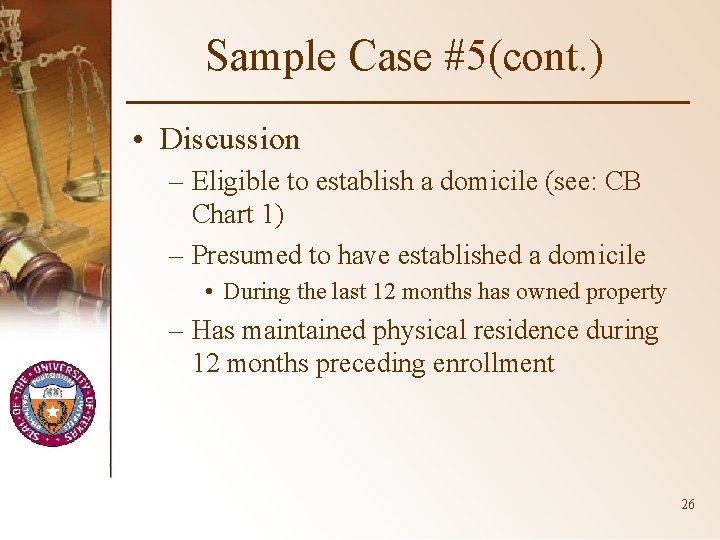 Sample Case #5(cont.)

• Discussion
– Eligible to establish a domicile (see: CB Chart 1)
– Presumed to have established a domicile
• During the last 12 months has owned property
– Has maintained physical residence during 12 months preceding enrollment

SEAL OF THE UNIVERSITY OF TEXAS

26